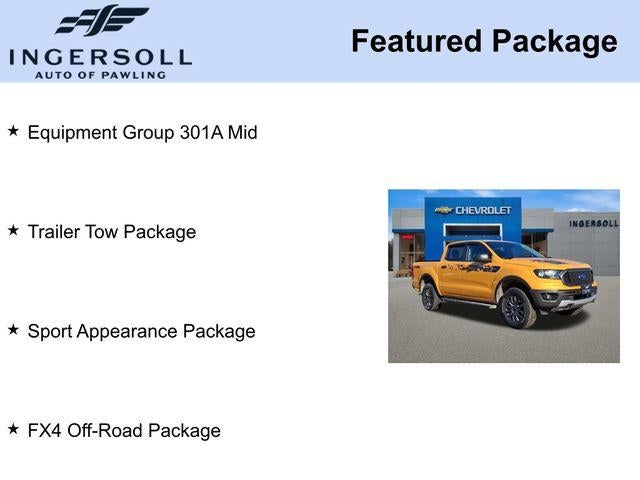 INGERSOLL
AUTO OF PAWLING

Featured Package

★ Equipment Group 301A Mid

★ Trailer Tow Package

★ Sport Appearance Package

★ FX4 Off-Road Package

CHEVROLET
INGERSOLL